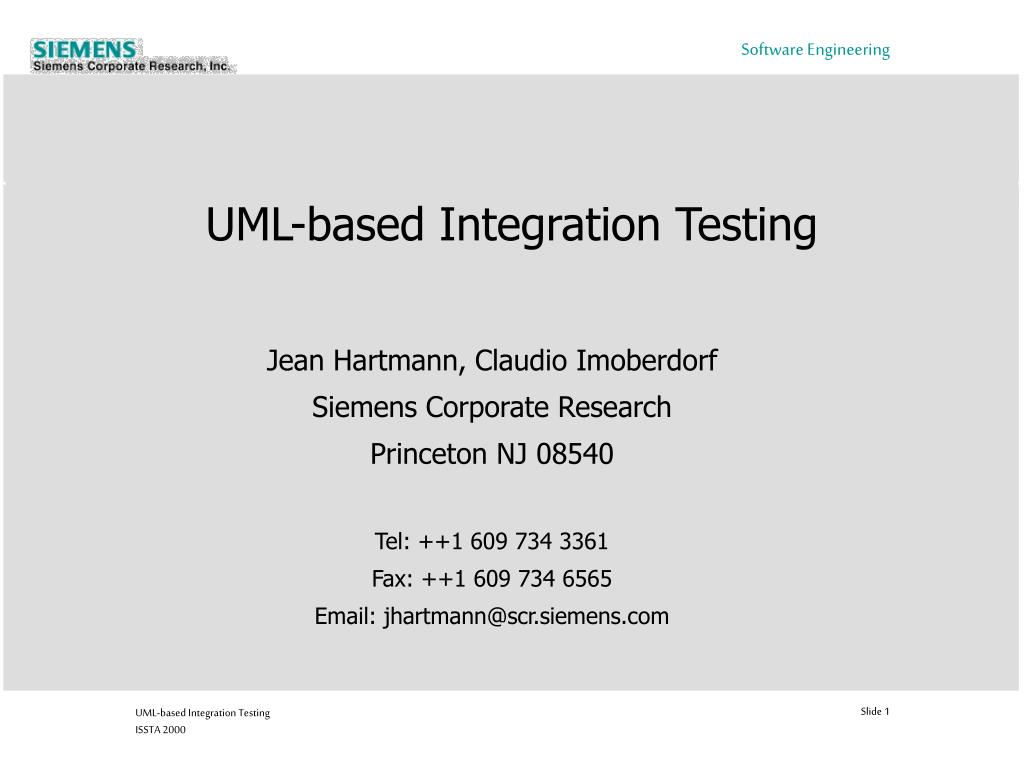 SIEMENS
Siemens Corporate Research, Inc.

Software Engineering

UML-based Integration Testing

Jean Hartmann, Claudio Imoberdorf
Siemens Corporate Research
Princeton NJ 08540

Tel: ++1 609 734 3361
Fax: ++1 609 734 6565
Email: jhartmann@scr.siemens.com

UML-based Integration Testing
ISSTA 2000

Slide 1